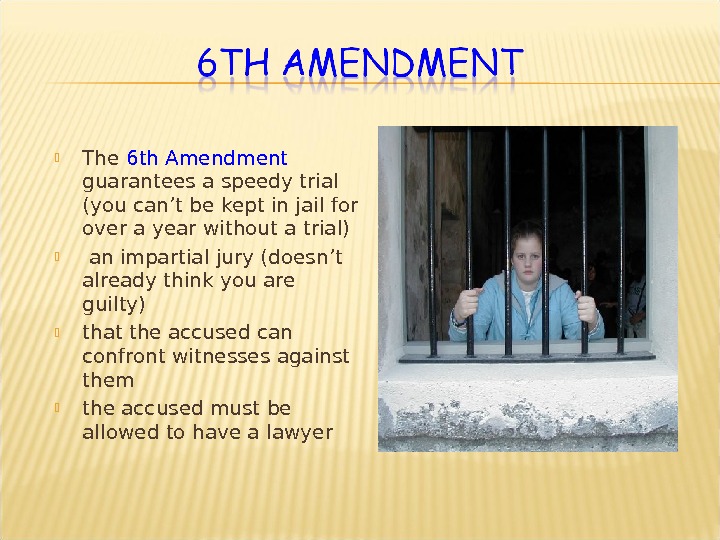 6TH AMENDMENT

The 6th Amendment guarantees a speedy trial (you can’t be kept in jail for over a year without a trial)

an impartial jury (doesn’t already think you are guilty)

that the accused can confront witnesses against them

the accused must be allowed to have a lawyer